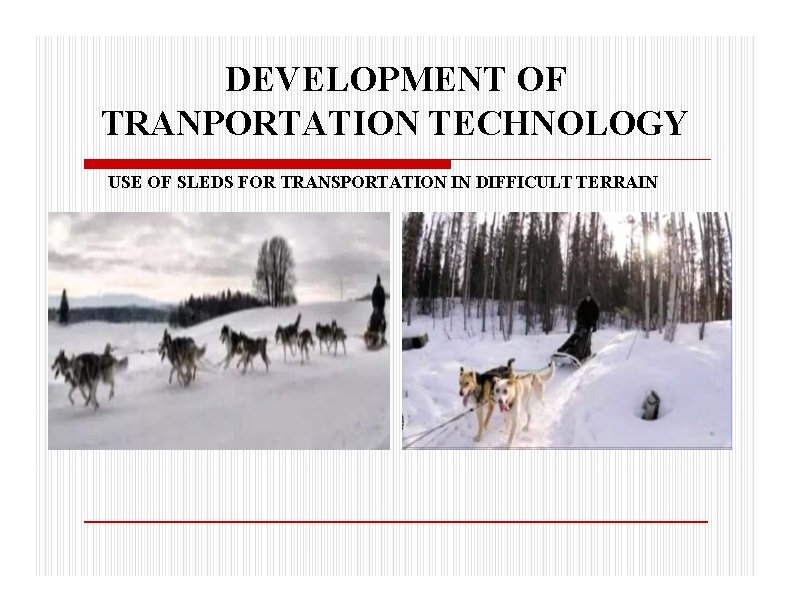 DEVELOPMENT OF TRANPORTATION TECHNOLOGY

USE OF SLEDS FOR TRANSPORTATION IN DIFFICULT TERRAIN